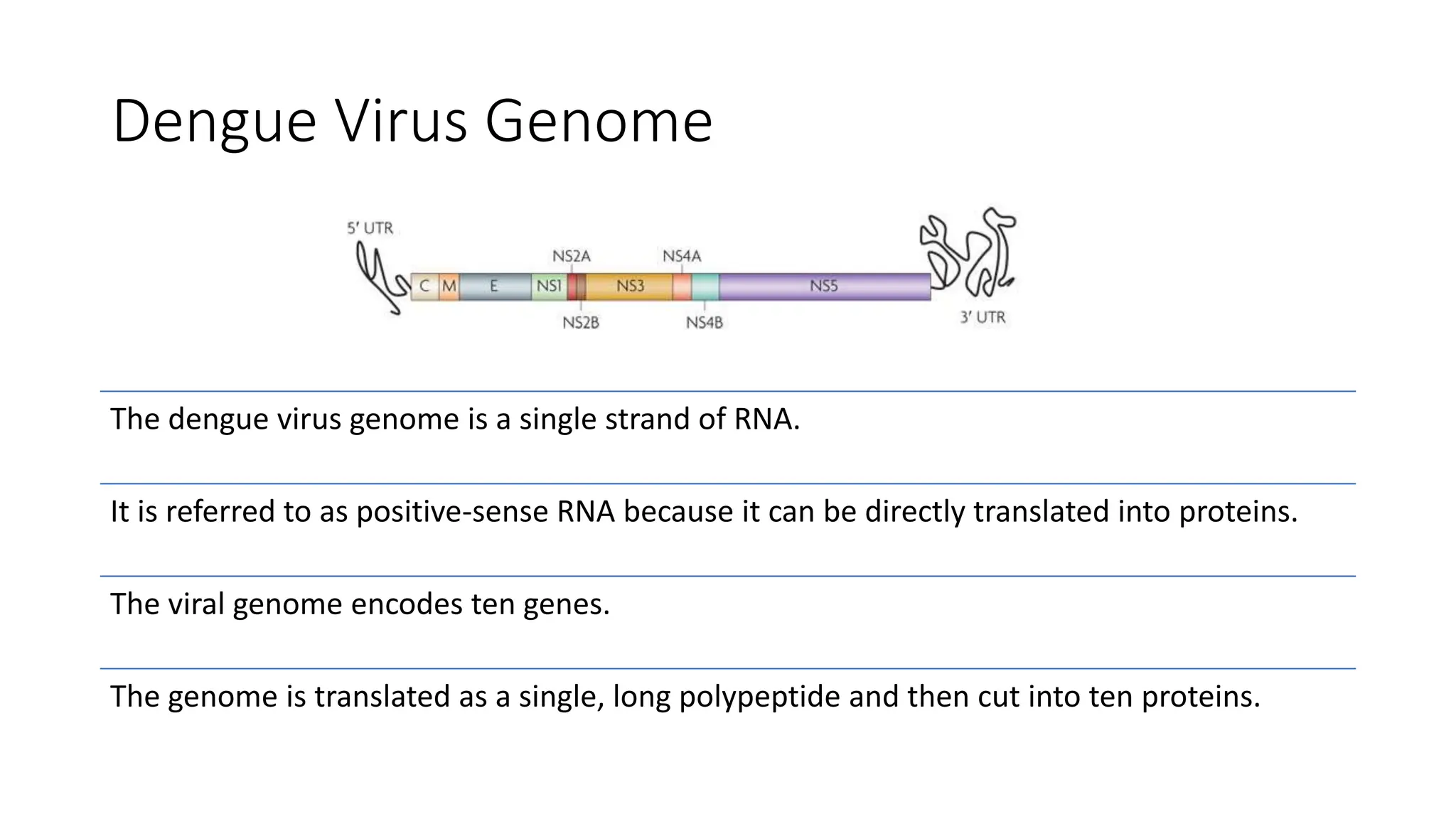 Dengue Virus Genome

5′ UTR

NS2A

NS4A

C M E NS1 NS3 NS5

NS2B

NS4B

3′ UTR

The dengue virus genome is a single strand of RNA.

It is referred to as positive-sense RNA because it can be directly translated into proteins.

The viral genome encodes ten genes.

The genome is translated as a single, long polypeptide and then cut into ten proteins.